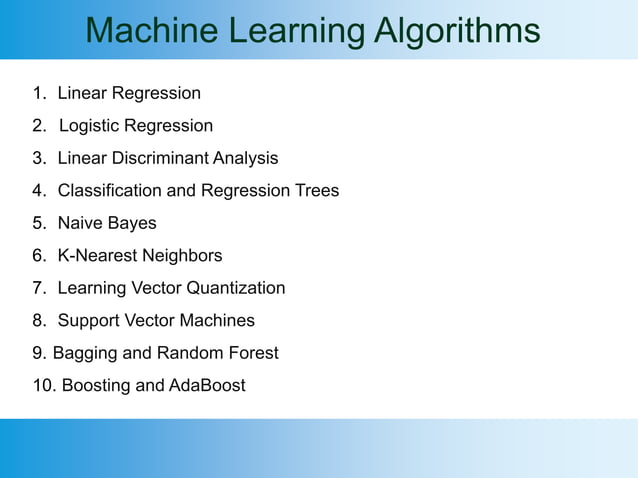 Machine Learning Algorithms

1. Linear Regression
2. Logistic Regression
3. Linear Discriminant Analysis
4. Classification and Regression Trees
5. Naive Bayes
6. K-Nearest Neighbors
7. Learning Vector Quantization
8. Support Vector Machines
9. Bagging and Random Forest
10. Boosting and AdaBoost